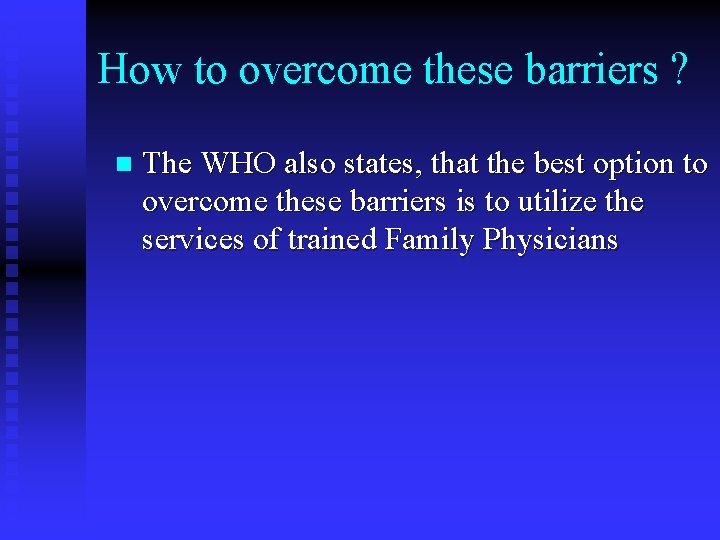 How to overcome these barriers ?

The WHO also states, that the best option to overcome these barriers is to utilize the services of trained Family Physicians